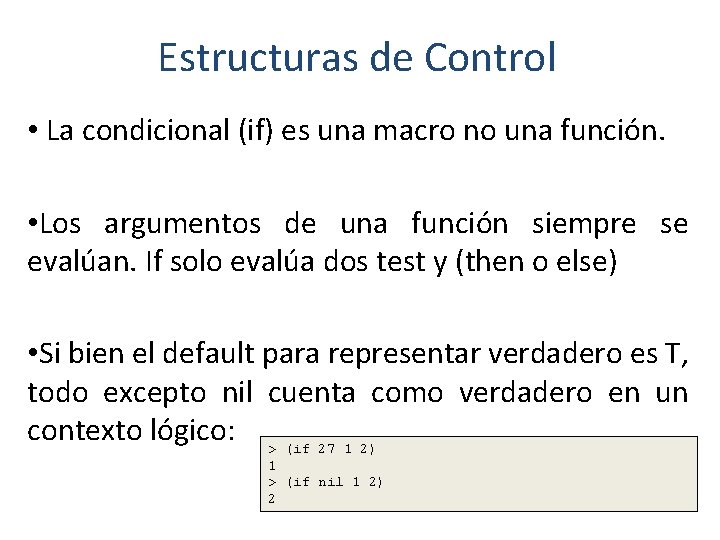 Estructuras de Control

• La condicional (if) es una macro no una función.

•Los argumentos de una función siempre se evalúan. If solo evalúa dos test y (then o else)

•Si bien el default para representar verdadero es T, todo excepto nil cuenta como verdadero en un contexto lógico:

> (if 27 1 2)
1
> (if nil 1 2)
2